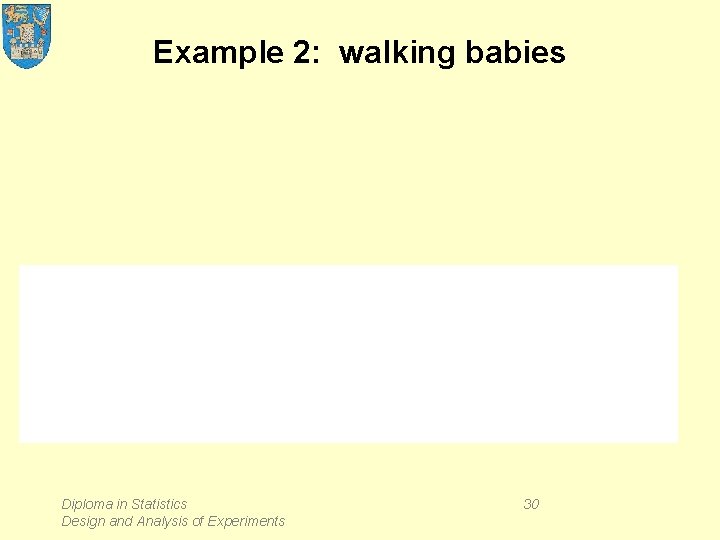 Example 2: walking babies

Diploma in Statistics
Design and Analysis of Experiments

30